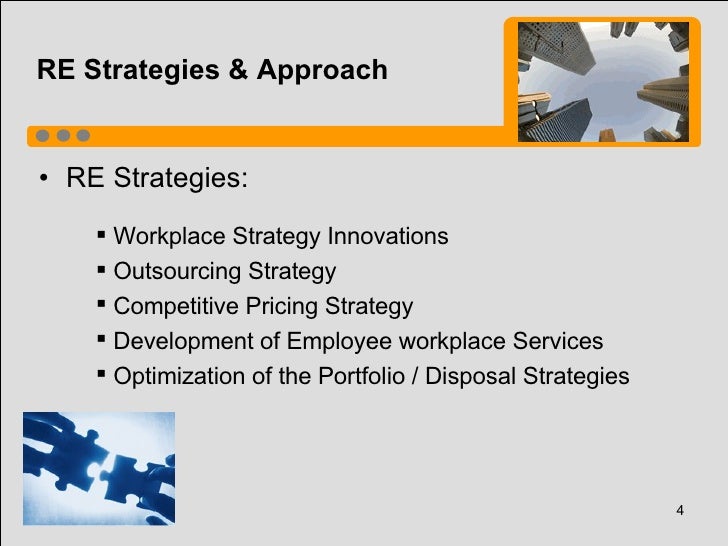 RE Strategies & Approach

• RE Strategies:

▪ Workplace Strategy Innovations
▪ Outsourcing Strategy
▪ Competitive Pricing Strategy
▪ Development of Employee workplace Services
▪ Optimization of the Portfolio / Disposal Strategies

4